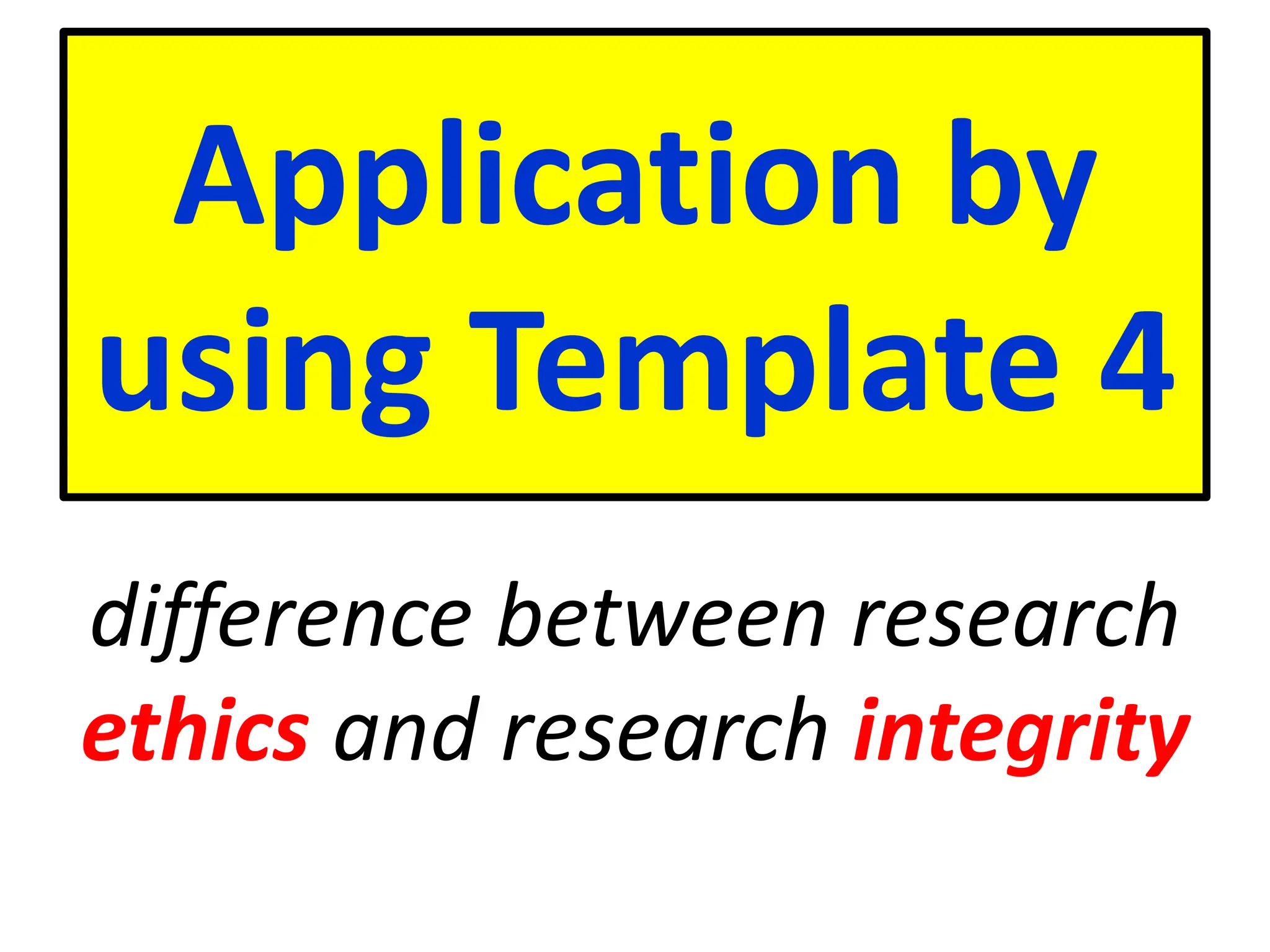 Application by using Template 4

difference between research ethics and research integrity